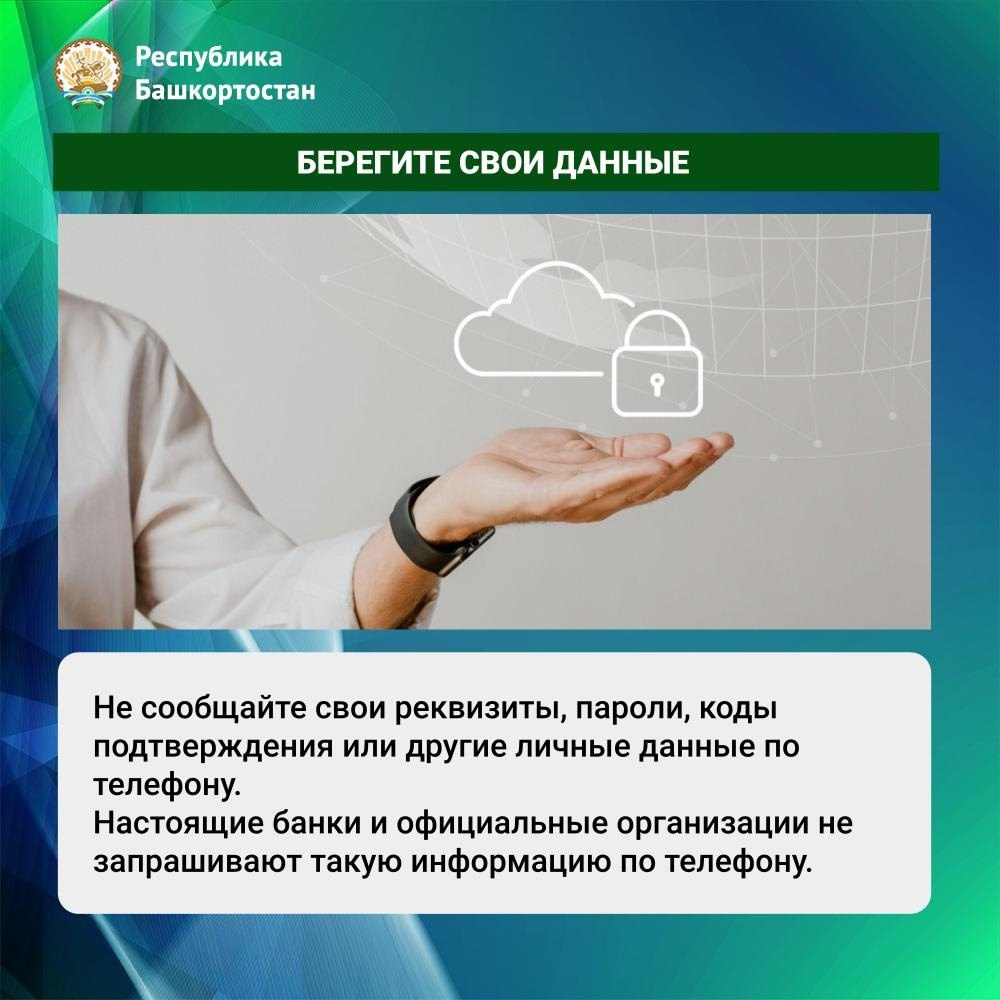 Республика Башкортостан

БЕРЕГИТЕ СВОИ ДАННЫЕ

Не сообщайте свои реквизиты, пароли, коды подтверждения или другие личные данные по телефону.
Настоящие банки и официальные организации не запрашивают такую информацию по телефону.